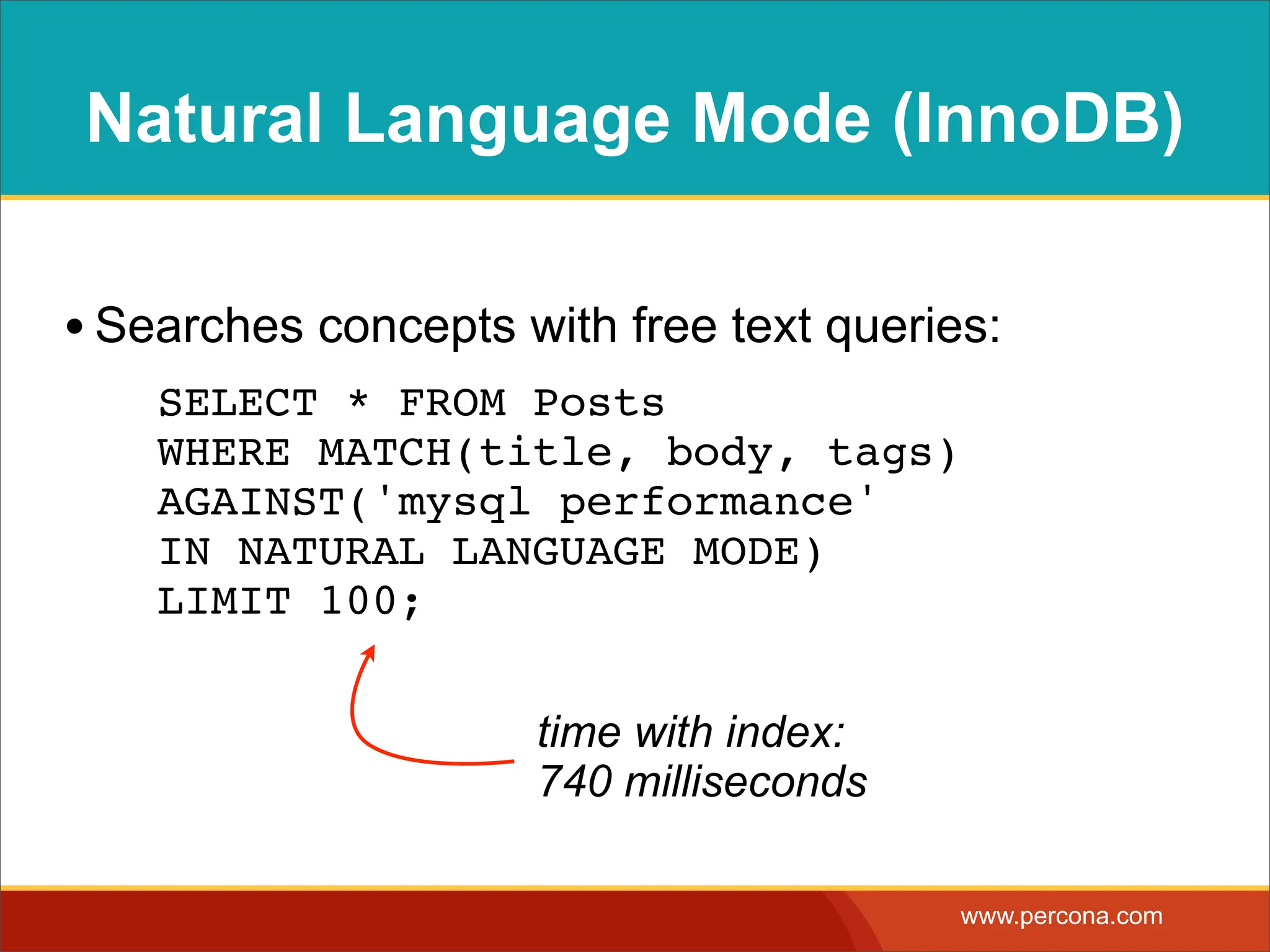 Natural Language Mode (InnoDB)

• Searches concepts with free text queries:

SELECT * FROM Posts
WHERE MATCH(title, body, tags)
AGAINST('mysql performance'
IN NATURAL LANGUAGE MODE)
LIMIT 100;

time with index:
740 milliseconds

www.percona.com